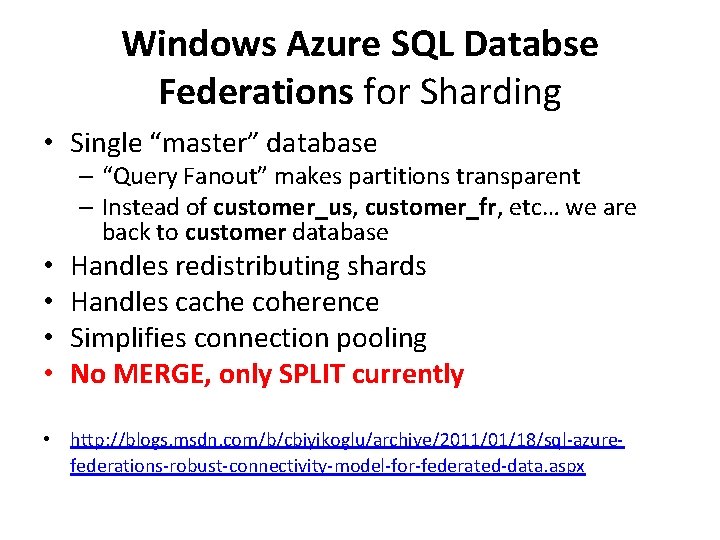 Windows Azure SQL Databse Federations for Sharding

• Single “master” database
– “Query Fanout” makes partitions transparent
– Instead of customer_us, customer_fr, etc… we are back to customer database
• Handles redistributing shards
• Handles cache coherence
• Simplifies connection pooling
• No MERGE, only SPLIT currently

• http://blogs.msdn.com/b/cbiyikoglu/archive/2011/01/18/sql-azure-federations-robust-connectivity-model-for-federated-data.aspx